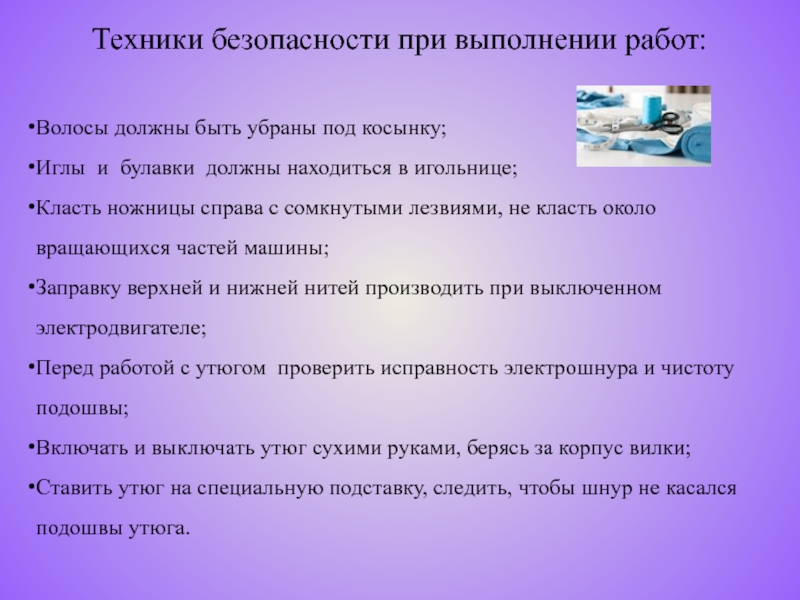 Техники безопасности при выполнении работ:

•Волосы должны быть убраны под косынку;

•Иглы и булавки должны находиться в игольнице;

•Класть ножницы справа с сомкнутыми лезвиями, не класть около вращающихся частей машины;

•Заправку верхней и нижней нитей производить при выключенном электродвигателе;

•Перед работой с утюгом проверить исправность электрошнура и чистоту подошвы;

•Включать и выключать утюг сухими руками, берясь за корпус вилки;

•Ставить утюг на специальную подставку, следить, чтобы шнур не касался подошвы утюга.